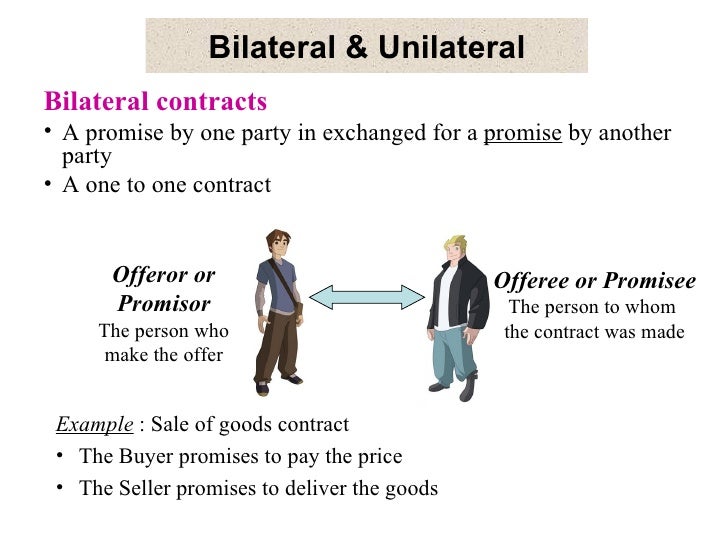 Bilateral & Unilateral

Bilateral contracts

• A promise by one party in exchanged for a promise by another party
• A one to one contract

Offeror or Promisor
The person who make the offer

Offeree or Promisee
The person to whom the contract was made

Example : Sale of goods contract
• The Buyer promises to pay the price
• The Seller promises to deliver the goods